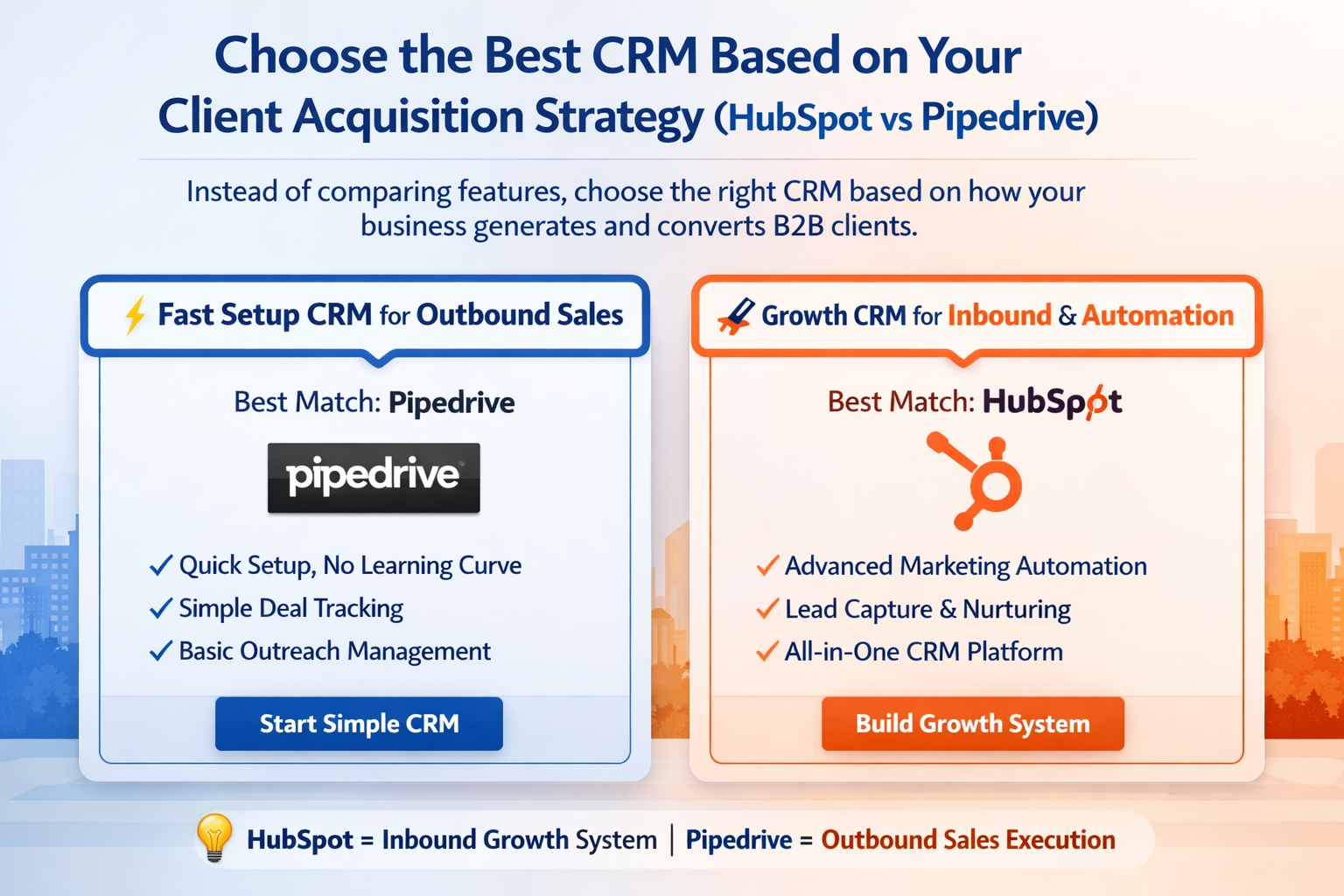 Choose the Best CRM Based on Your Client Acquisition Strategy (HubSpot vs Pipedrive)

Instead of comparing features, choose the right CRM based on how your business generates and converts B2B clients.

Fast Setup CRM for Outbound Sales

Best Match: Pipedrive

pipedrive

✓ Quick Setup, No Learning Curve
✓ Simple Deal Tracking
✓ Basic Outreach Management

Start Simple CRM

Growth CRM for Inbound & Automation

Best Match: HubSpot

✓ Advanced Marketing Automation
✓ Lead Capture & Nurturing
✓ All-in-One CRM Platform

Build Growth System

HubSpot = Inbound Growth System | Pipedrive = Outbound Sales Execution